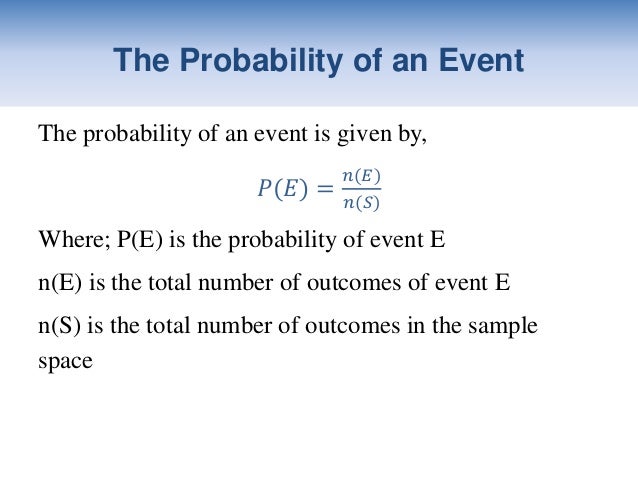 The Probability of an Event

The probability of an event is given by,

$P(E) = \frac{n(E)}{n(S)}$

Where; P(E) is the probability of event E

n(E) is the total number of outcomes of event E

n(S) is the total number of outcomes in the sample space